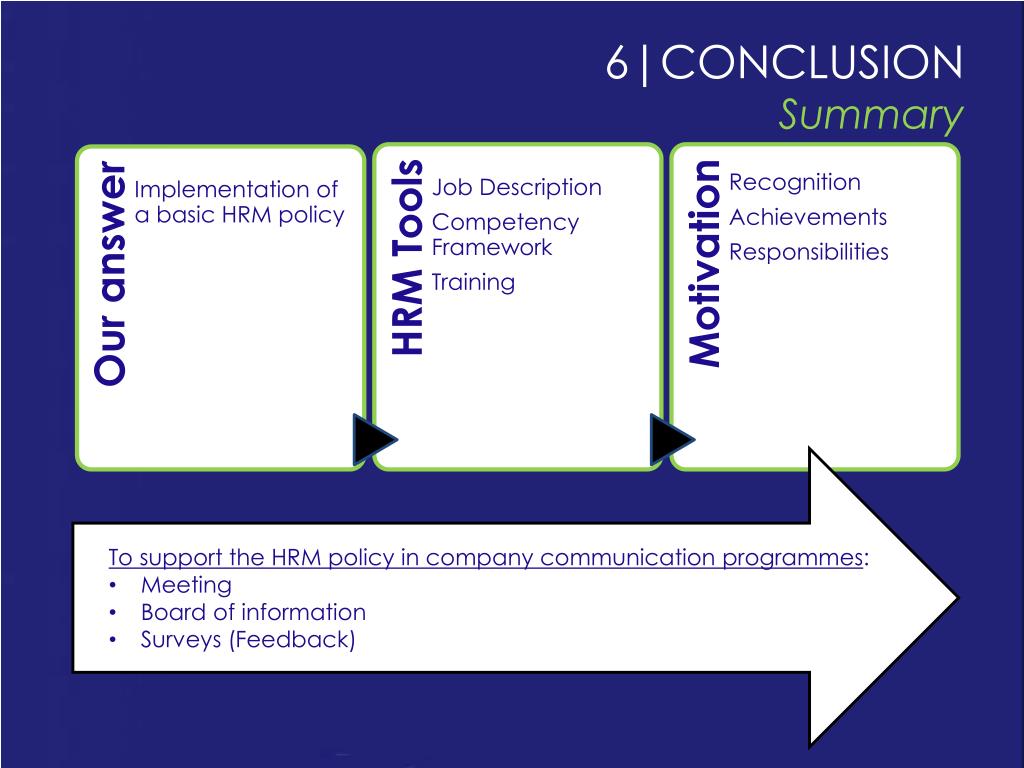 6|CONCLUSION
Summary

Our answer
Implementation of a basic HRM policy

HRM Tools
Job Description
Competency Framework
Training

Motivation
Recognition
Achievements
Responsibilities

To support the HRM policy in company communication programmes:
• Meeting
• Board of information
• Surveys (Feedback)